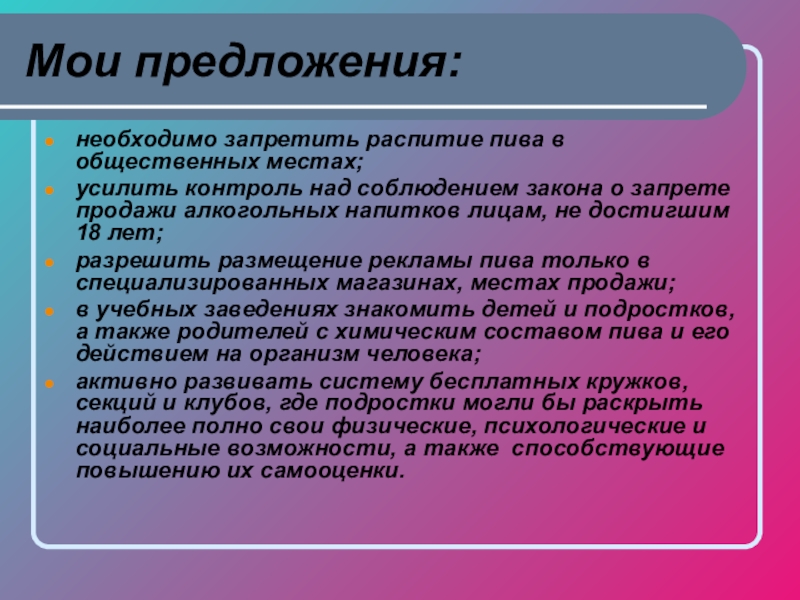 Мои предложения:

- необходимо запретить распитие пива в общественных местах;
- усилить контроль над соблюдением закона о запрете продажи алкогольных напитков лицам, не достигшим 18 лет;
- разрешить размещение рекламы пива только в специализированных магазинах, местах продажи;
- в учебных заведениях знакомить детей и подростков, а также родителей с химическим составом пива и его действием на организм человека;
- активно развивать систему бесплатных кружков, секций и клубов, где подростки могли бы раскрыть наиболее полно свои физические, психологические и социальные возможности, а также способствующие повышению их самооценки.